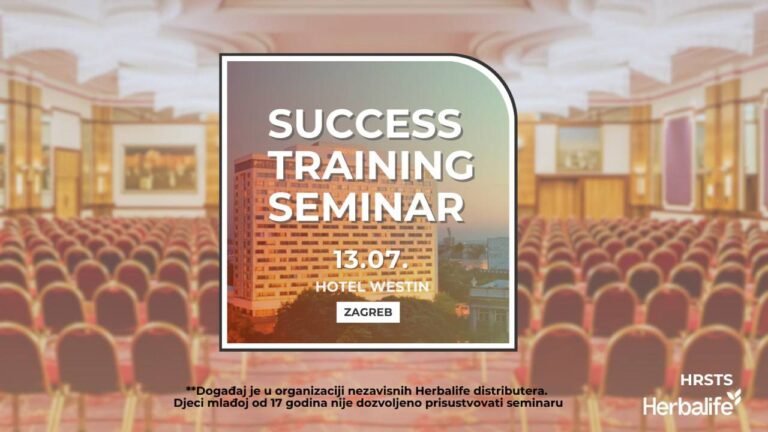 SUCCESS TRAINING SEMINAR

13.07.

HOTEL WESTIN

ZAGREB

**Događaj je u organizaciji nezavisnih Herbalife distributera. Djeci mlađoj od 17 godina nije dozvoljeno prisustvovati seminaru

HRSTS

Herbalife